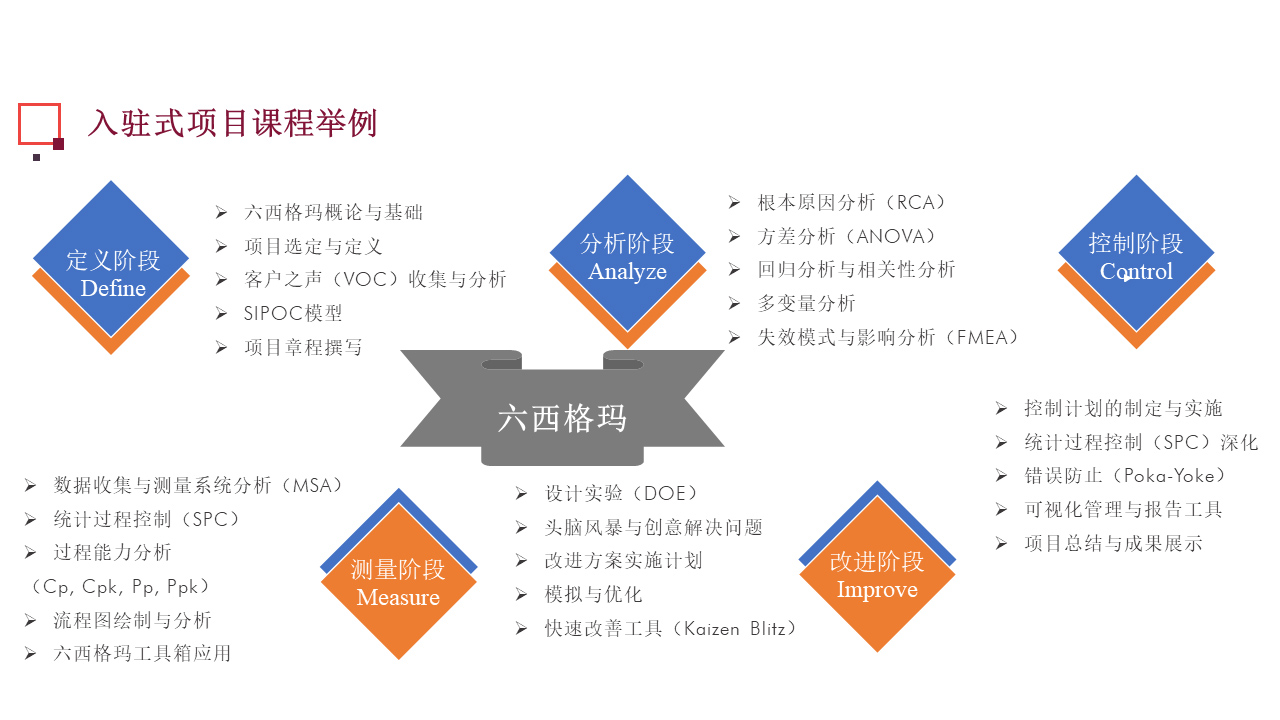 入驻式项目课程举例

定义阶段
Define

➢ 六西格玛概论与基础
➢ 项目选定与定义
➢ 客户之声（VOC）收集与分析
➢ SIPOC模型
➢ 项目章程撰写

分析阶段
Analyze

➢ 根本原因分析（RCA）
➢ 方差分析（ANOVA）
➢ 回归分析与相关性分析
➢ 多变量分析
➢ 失效模式与影响分析（FMEA）

控制阶段
Control

六西格玛

➢ 控制计划的制定与实施
➢ 统计过程控制（SPC）深化
➢ 错误防止（Poka-Yoke）
➢ 可视化管理与报告工具
➢ 项目总结与成果展示

➢ 数据收集与测量系统分析（MSA）
➢ 统计过程控制（SPC）
➢ 过程能力分析
（Cp, Cpk, Pp, Ppk）
➢ 流程图绘制与分析
➢ 六西格玛工具箱应用

测量阶段
Measure

➢ 设计实验（DOE）
➢ 头脑风暴与创意解决问题
➢ 改进方案实施计划
➢ 模拟与优化
➢ 快速改善工具（Kaizen Blitz）

改进阶段
Improve